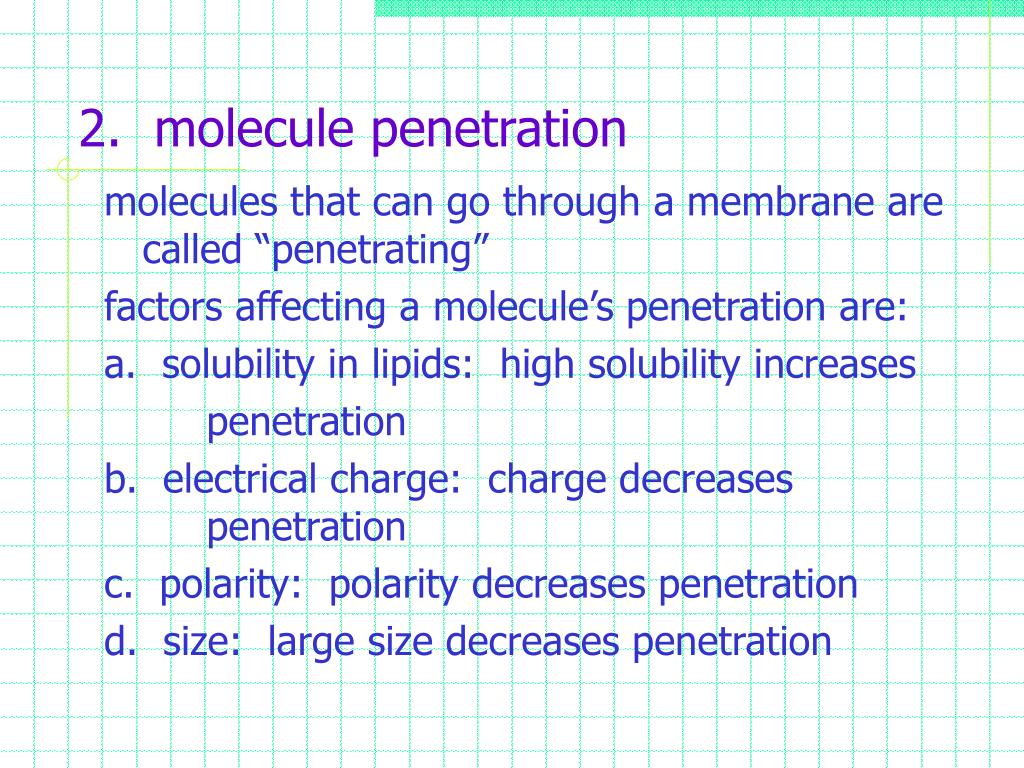 2. molecule penetration

molecules that can go through a membrane are called “penetrating”

factors affecting a molecule’s penetration are:

a. solubility in lipids: high solubility increases penetration

b. electrical charge: charge decreases penetration

c. polarity: polarity decreases penetration

d. size: large size decreases penetration